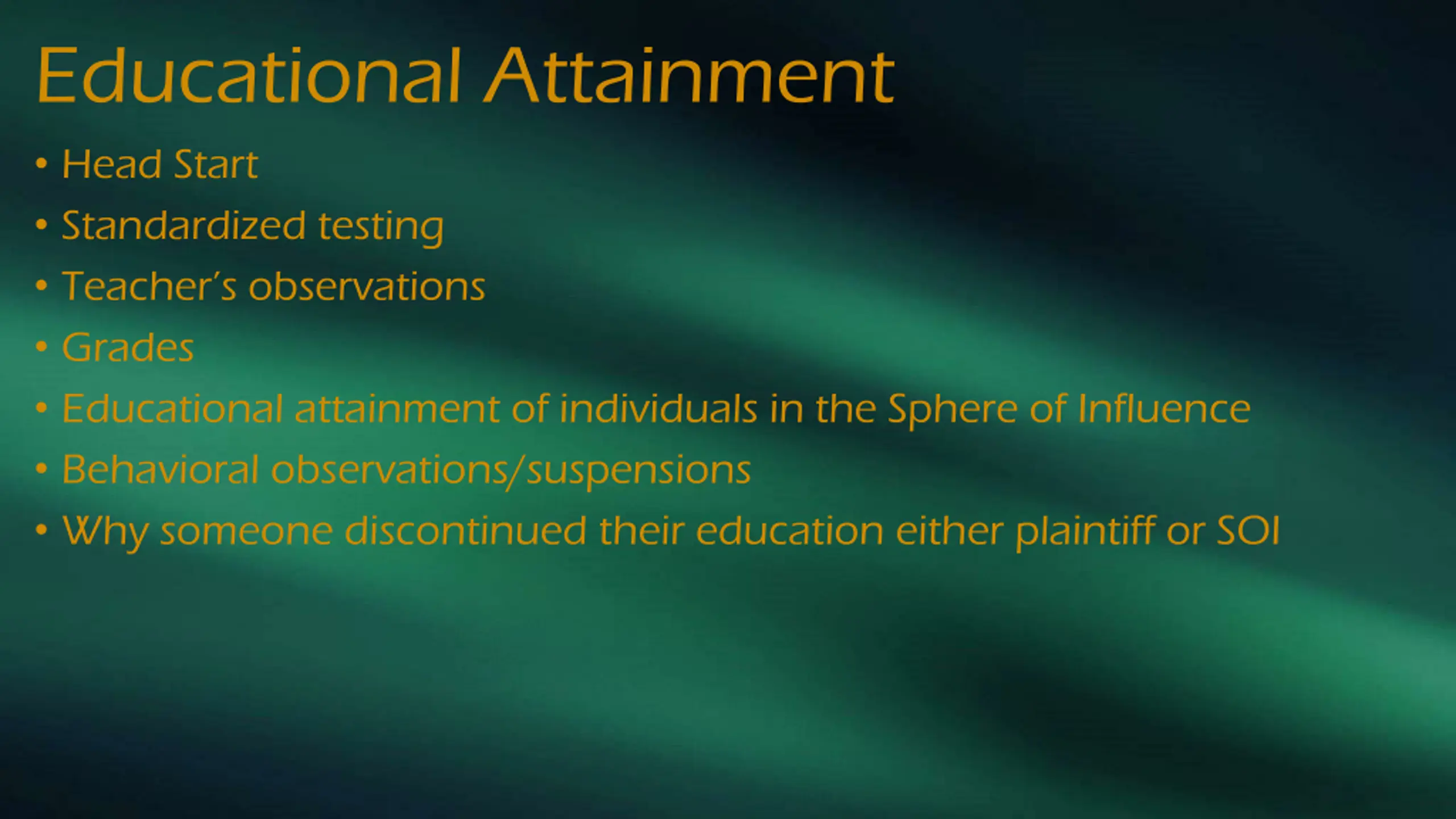 Educational Attainment

• Head Start
• Standardized testing
• Teacher's observations
• Grades
• Educational attainment of individuals in the Sphere of Influence
• Behavioral observations/suspensions
• Why someone discontinued their education either plaintiff or SOI